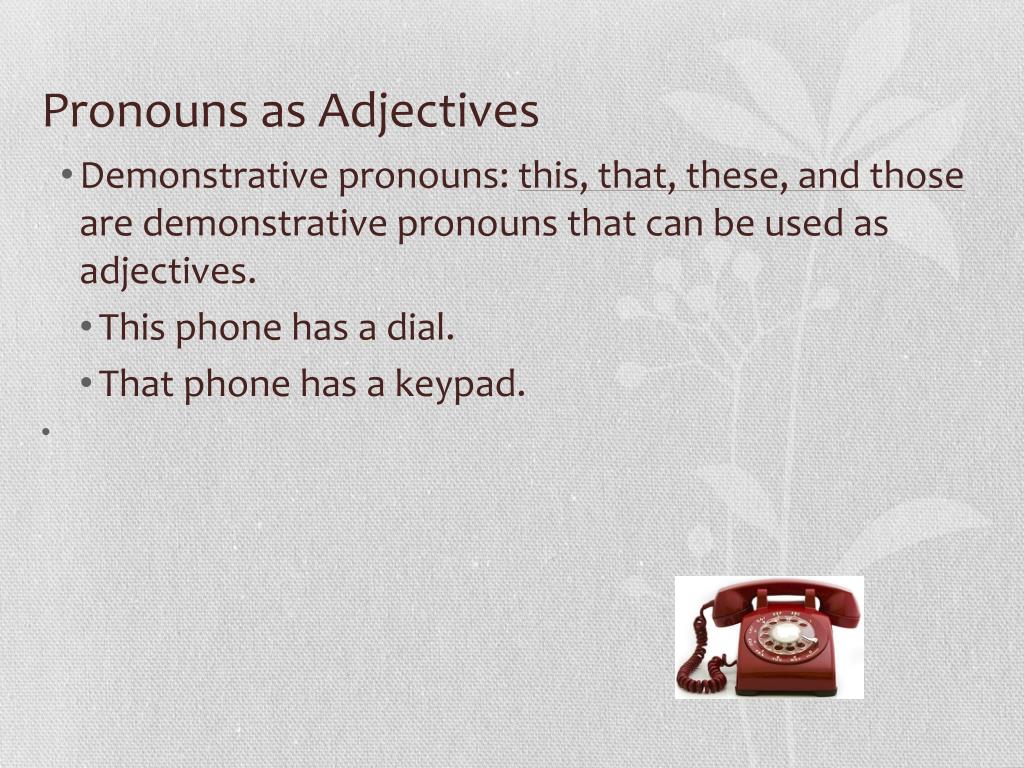 Pronouns as Adjectives

• Demonstrative pronouns: this, that, these, and those are demonstrative pronouns that can be used as adjectives.

• This phone has a dial.

• That phone has a keypad.

•